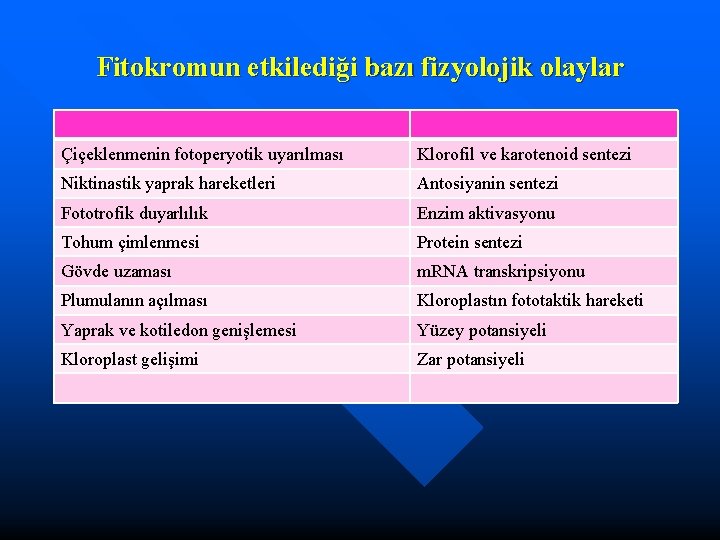 Fitokromun etkilediği bazı fizyolojik olaylar

| | |
|---|---|
| Çiçeklenmenin fotoperyotik uyarılması | Klorofil ve karotenoid sentezi |
| Niktinastik yaprak hareketleri | Antosiyanin sentezi |
| Fototrofik duyarlılık | Enzim aktivasyonu |
| Tohum çimlenmesi | Protein sentezi |
| Gövde uzaması | mRNA transkripsiyonu |
| Plumulanın açılması | Kloroplastın fototaktik hareketi |
| Yaprak ve kotiledon genişlemesi | Yüzey potansiyeli |
| Kloroplast gelişimi | Zar potansiyeli |
| | |